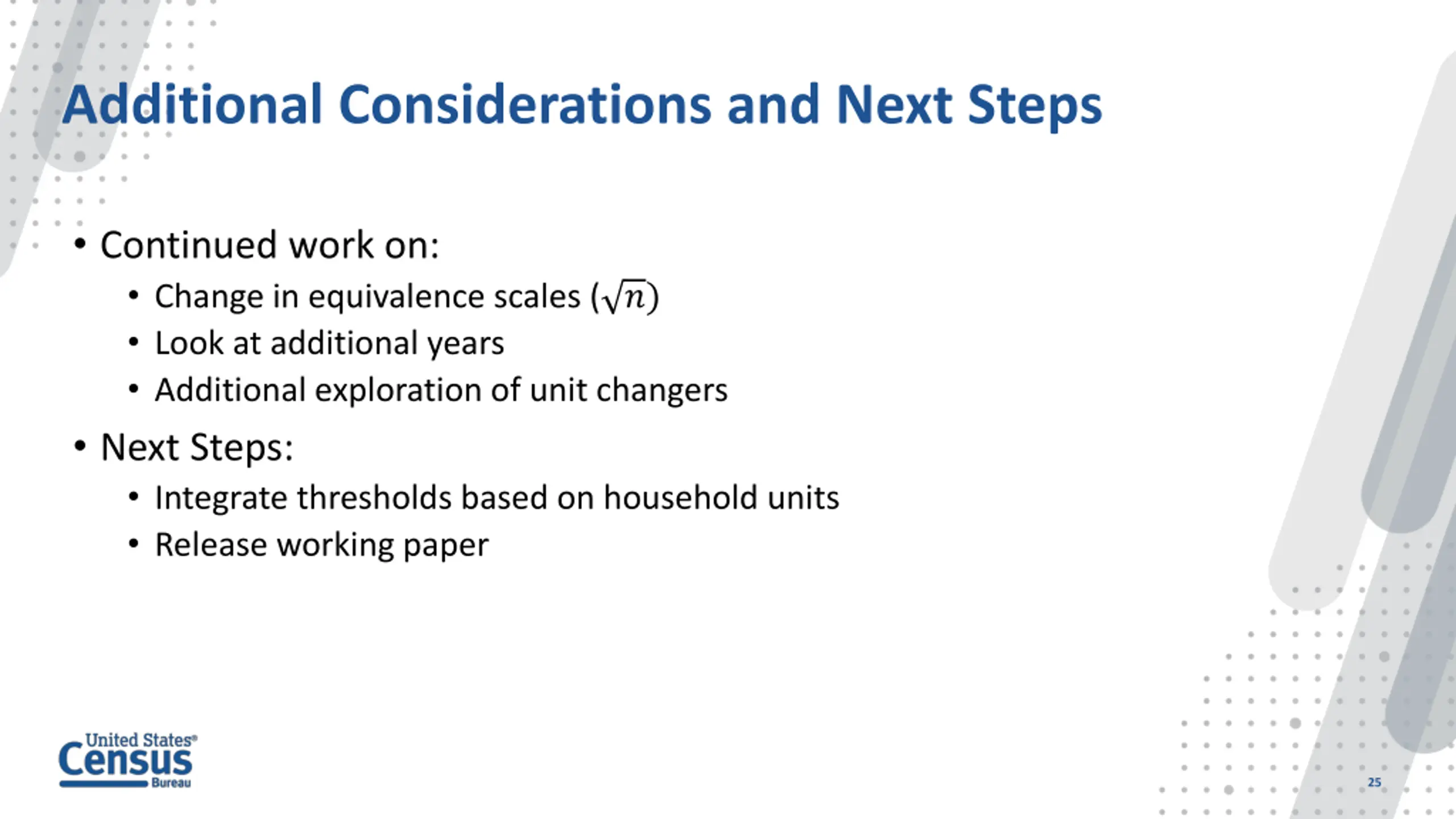 Additional Considerations and Next Steps

• Continued work on:
  • Change in equivalence scales ($\sqrt{n}$)
  • Look at additional years
  • Additional exploration of unit changers
• Next Steps:
  • Integrate thresholds based on household units
  • Release working paper

United States® Census Bureau

25